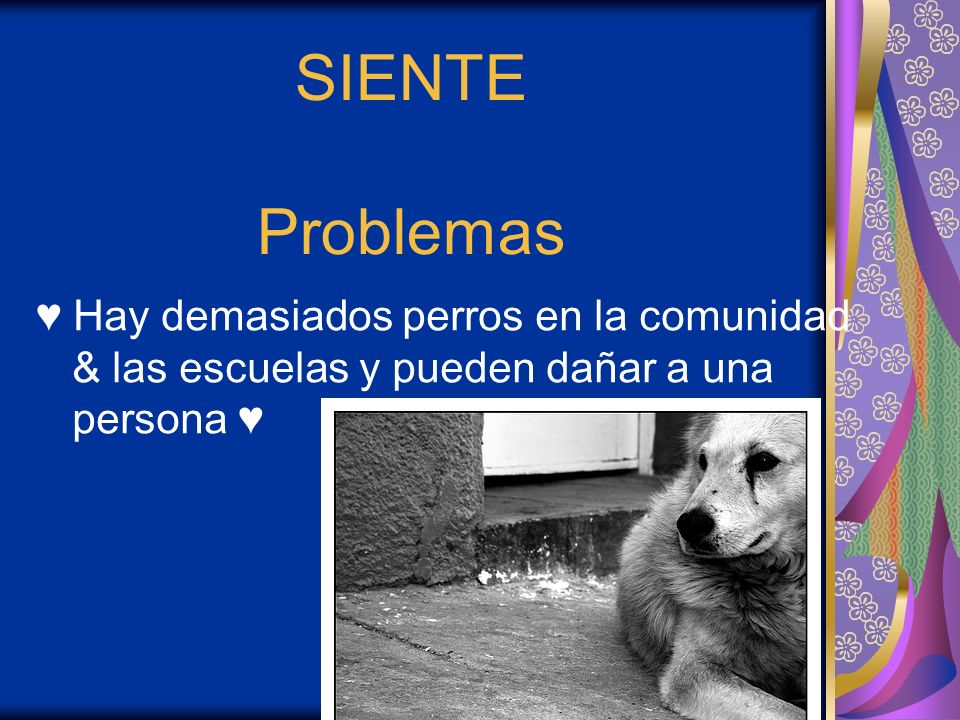 SIENTE

Problemas

♥ Hay demasiados perros en la comunidad & las escuelas y pueden dañar a una persona ♥